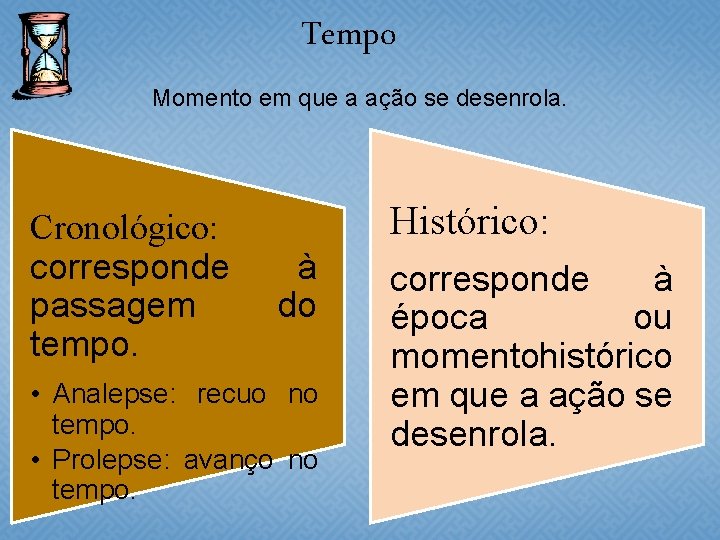 Tempo

Momento em que a ação se desenrola.

Cronológico:
corresponde à passagem do tempo.

• Analepse: recuo no tempo.
• Prolepse: avanço no tempo.

Histórico:
corresponde à época ou momentohistórico em que a ação se desenrola.